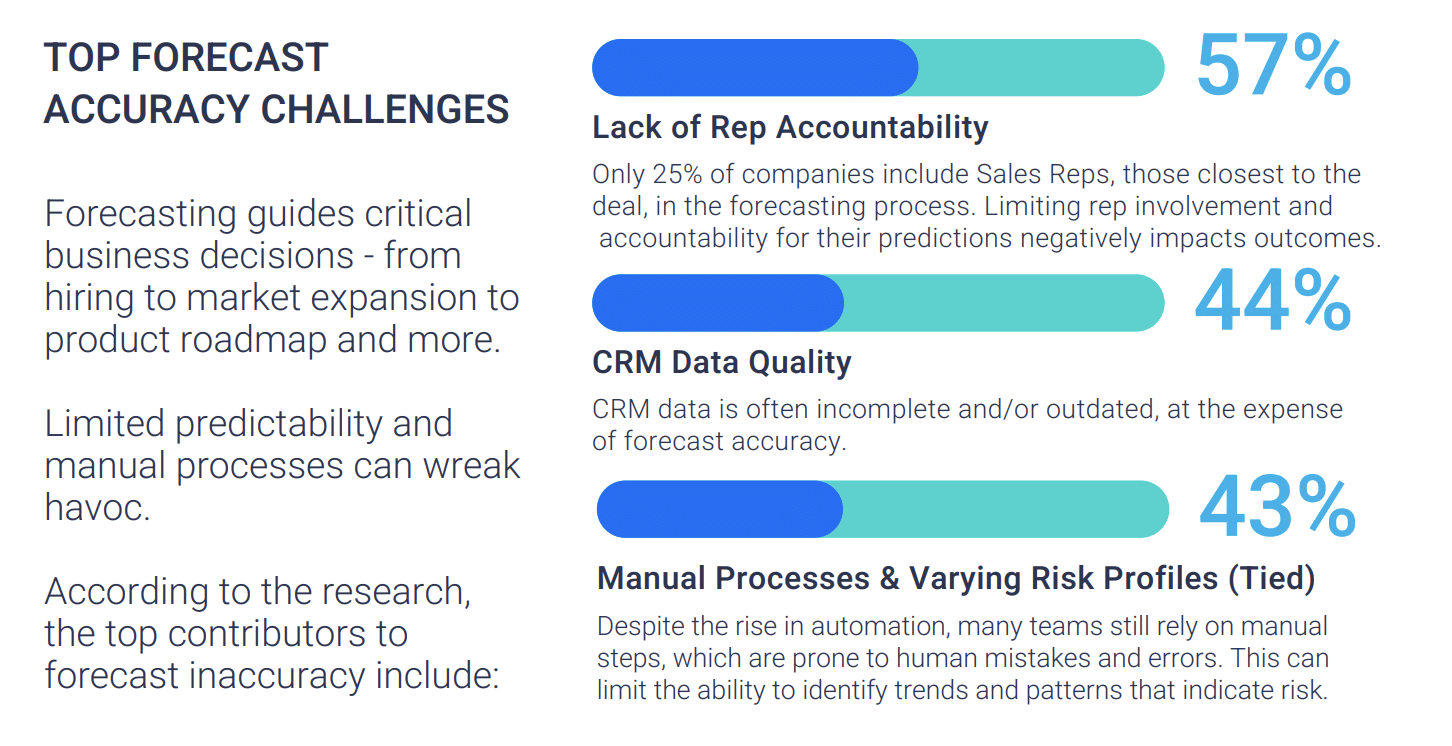 TOP FORECAST ACCURACY CHALLENGES

Forecasting guides critical business decisions - from hiring to market expansion to product roadmap and more.

Limited predictability and manual processes can wreak havoc.

According to the research, the top contributors to forecast inaccuracy include:

57%

Lack of Rep Accountability

Only 25% of companies include Sales Reps, those closest to the deal, in the forecasting process. Limiting rep involvement and accountability for their predictions negatively impacts outcomes.

44%

CRM Data Quality

CRM data is often incomplete and/or outdated, at the expense of forecast accuracy.

43%

Manual Processes & Varying Risk Profiles (Tied)

Despite the rise in automation, many teams still rely on manual steps, which are prone to human mistakes and errors. This can limit the ability to identify trends and patterns that indicate risk.